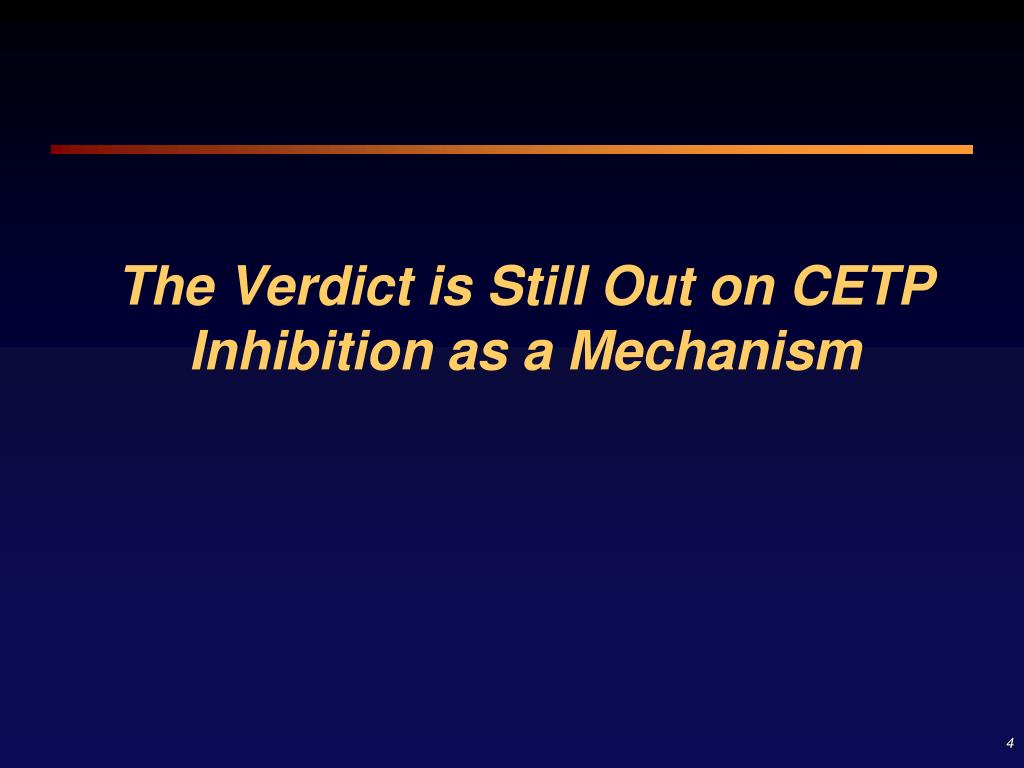 The Verdict is Still Out on CETP Inhibition as a Mechanism

4